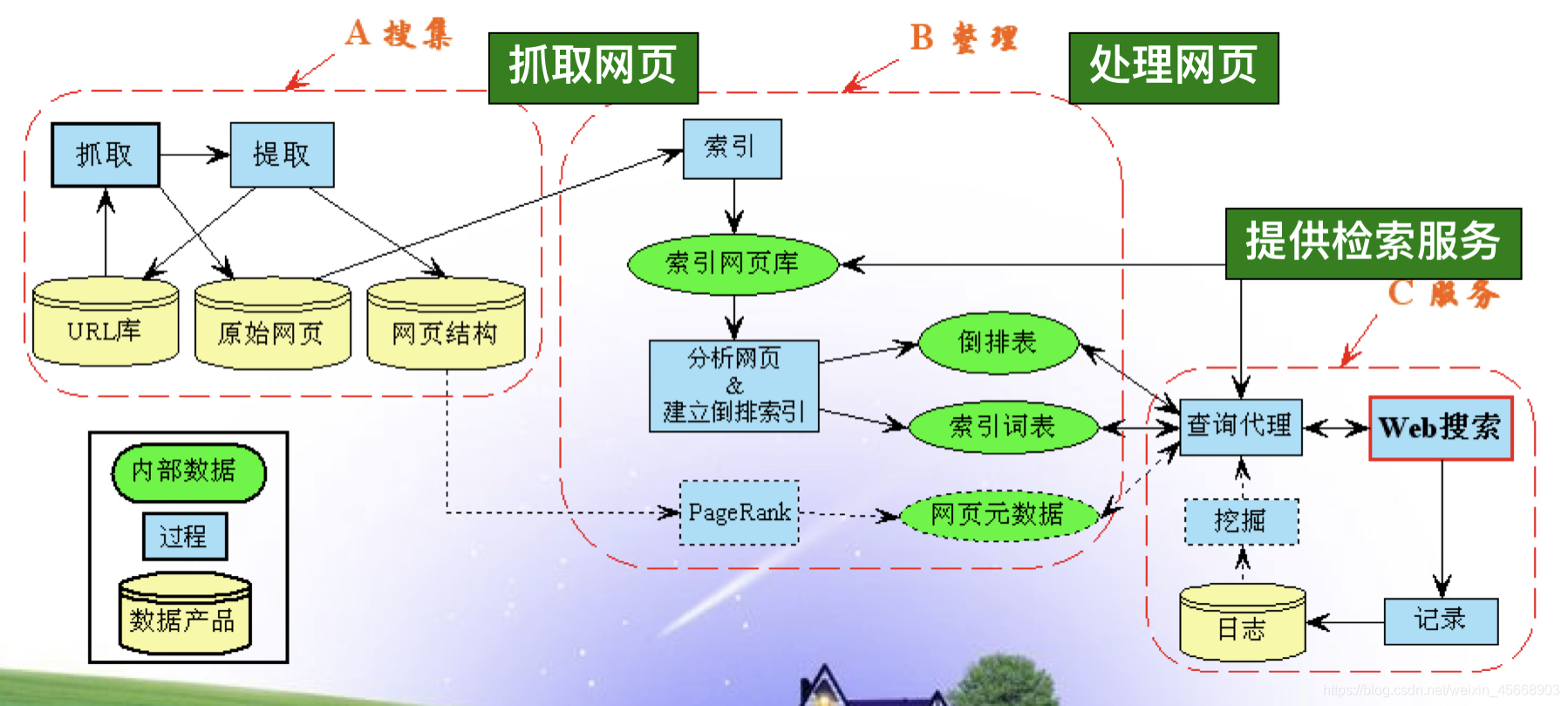 A 搜集

抓取网页

B 整理

处理网页

抓取

提取

URL库

原始网页

网页结构

索引

索引网页库

分析网页
&
建立倒排索引

倒排表

索引词表

PageRank

网页元数据

提供检索服务

C 服务

查询代理

Web搜索

挖掘

日志

记录

内部数据

过程

数据产品

https://blog.csdn.net/weixin_45668903